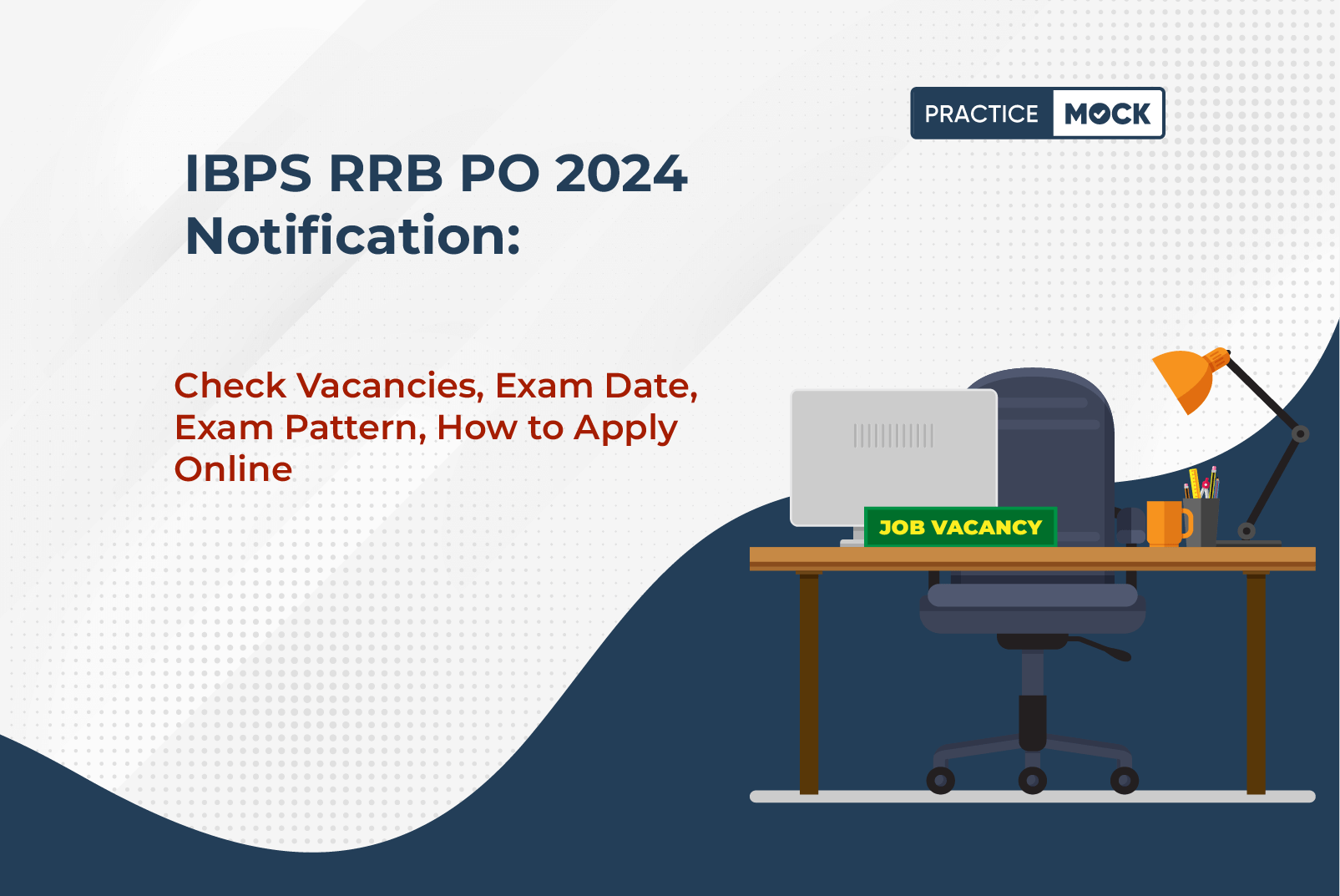 PRACTICE MOCK

IBPS RRB PO 2024 Notification:

Check Vacancies, Exam Date, Exam Pattern, How to Apply Online

JOB VACANCY